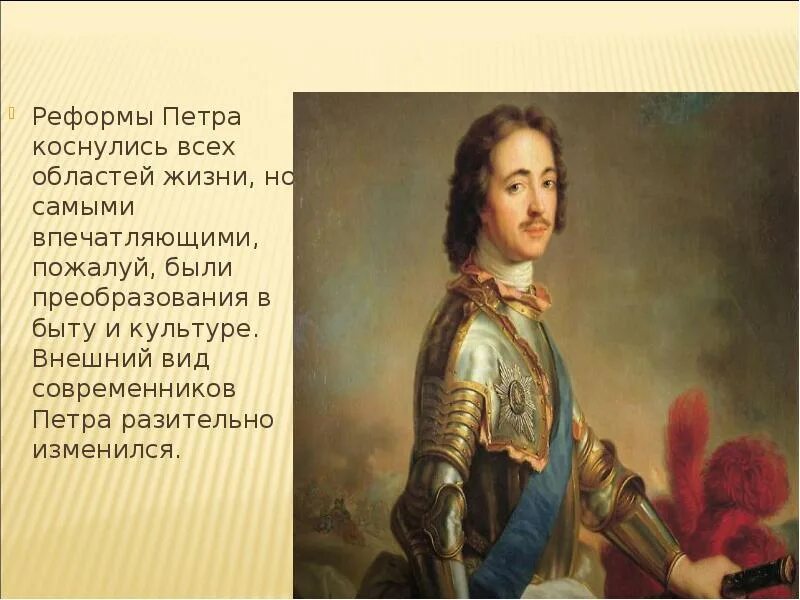 Реформы Петра коснулись всех областей жизни, но самыми впечатляющими, пожалуй, были преобразования в быту и культуре. Внешний вид современников Петра разительно изменился.